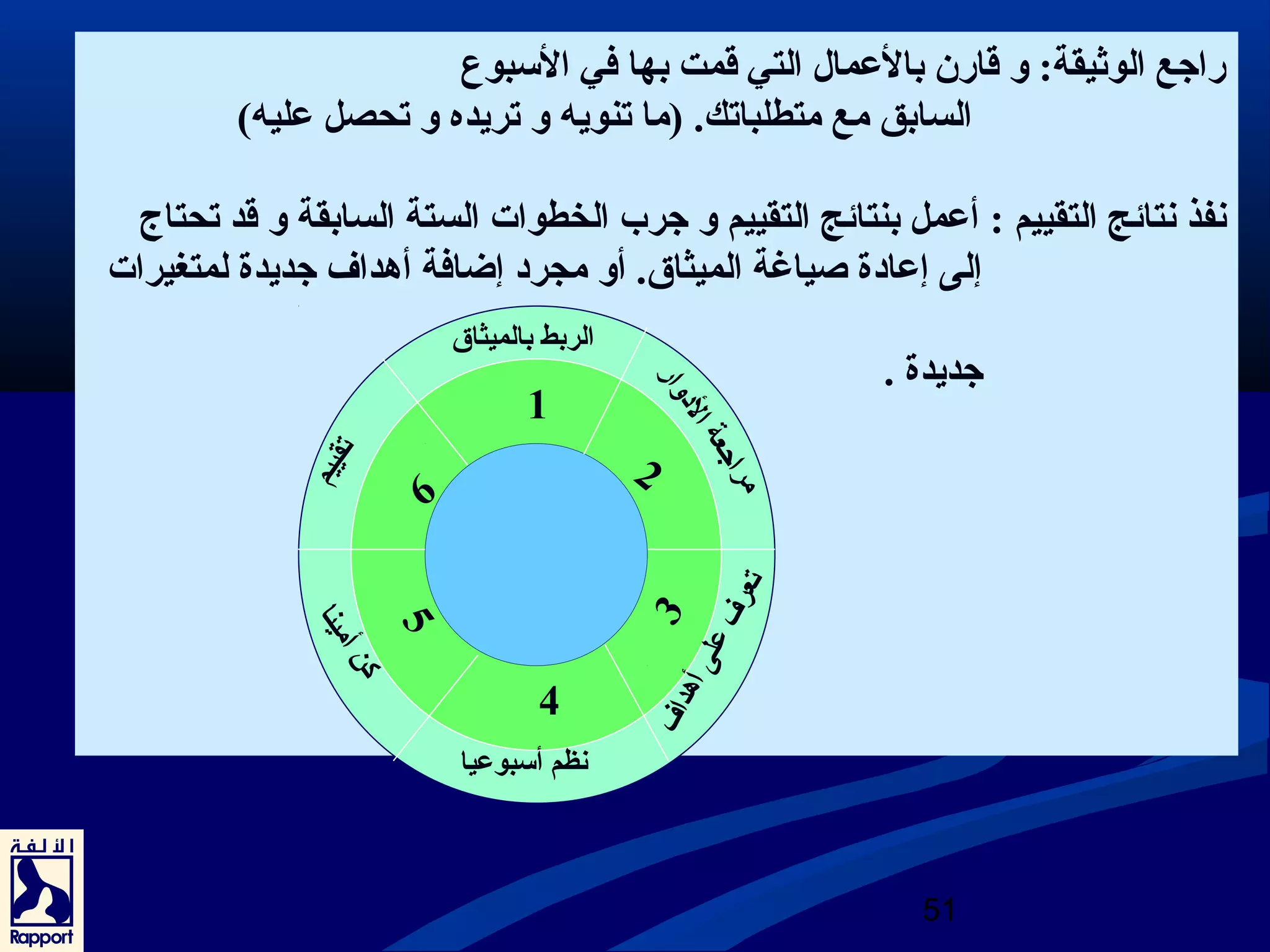 راجع الوثيقة: و قارن بالأعمال التي قمت بها في الأسبوع السابق مع متطلباتك. (ما تنويه و تريده و تحصل عليه)

نفذ نتائج التقييم : أعمل بنتائج التقييم و جرب الخطوات الستة السابقة و قد تحتاج إلى إعادة صياغة الميثاق. أو مجرد إضافة أهداف جديدة لمتغيرات جديدة .

الربط بالميثاق
1
مراجعة الأدوار
2
تعرف على أهداف
3
نظم أسبوعيا
4
كن أمينا
5
تقييم
6

الألفة
Rapport

51